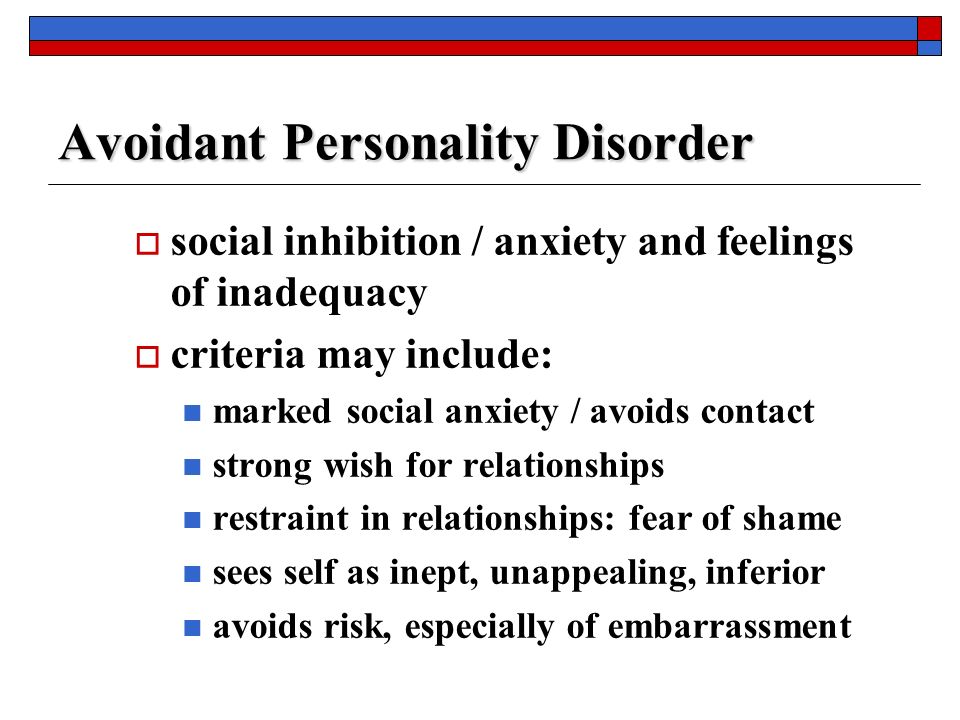 Avoidant Personality Disorder

social inhibition / anxiety and feelings of inadequacy

criteria may include:

marked social anxiety / avoids contact

strong wish for relationships

restraint in relationships: fear of shame

sees self as inept, unappealing, inferior

avoids risk, especially of embarrassment